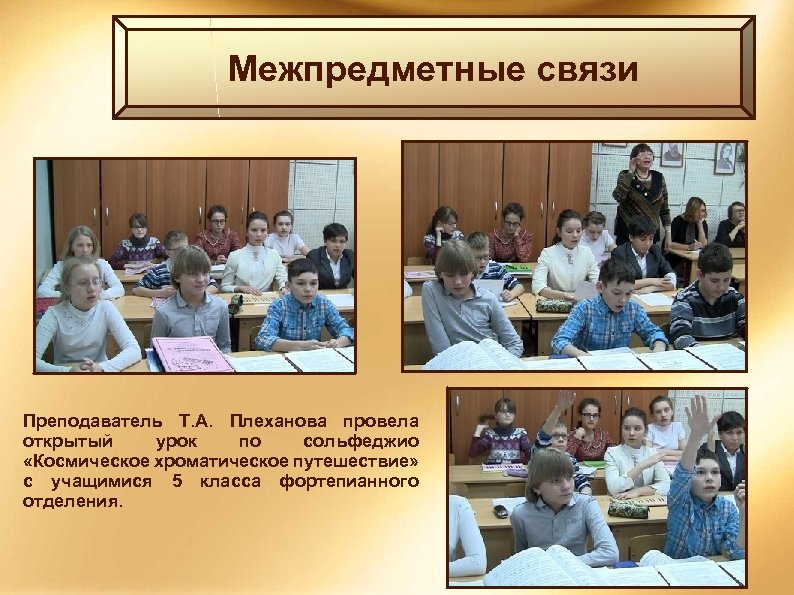 Межпредметные связи

Преподаватель Т.А. Плеханова провела открытый урок по сольфеджио «Космическое хроматическое путешествие» с учащимися 5 класса фортепианного отделения.